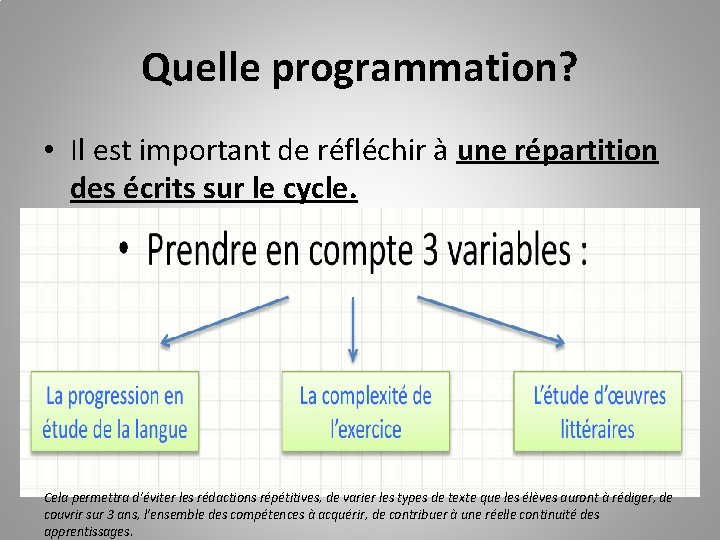 Quelle programmation?

• Il est important de réfléchir à une répartition des écrits sur le cycle.

• Prendre en compte 3 variables :

La progression en étude de la langue

La complexité de l'exercice

L'étude d'œuvres littéraires

Cela permettra d'éviter les rédactions répétitives, de varier les types de texte que les élèves auront à rédiger, de couvrir sur 3 ans, l'ensemble des compétences à acquérir, de contribuer à une réelle continuité des apprentissages.